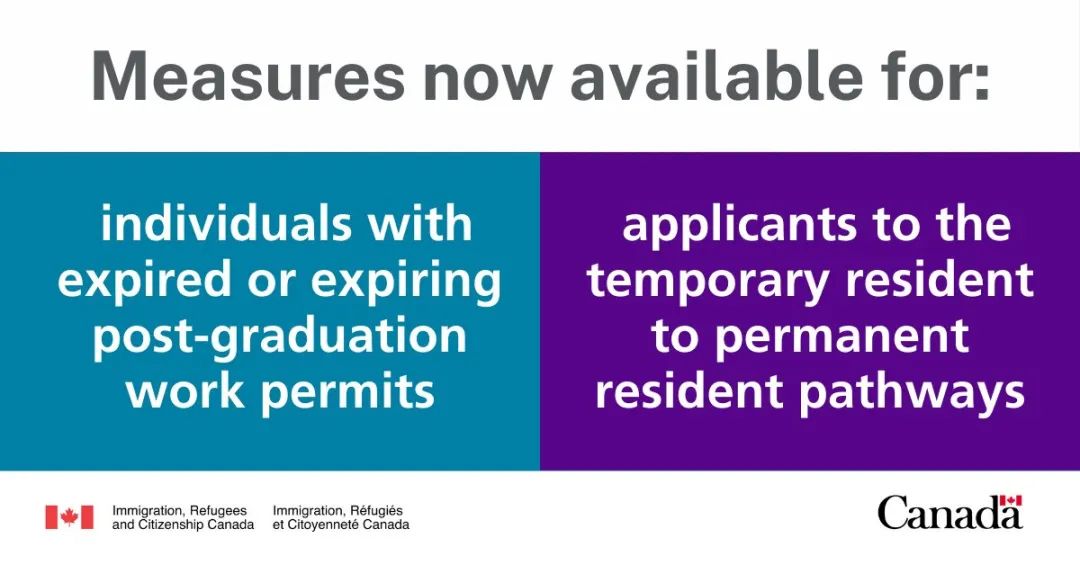 Measures now available for:

individuals with expired or expiring post-graduation work permits

applicants to the temporary resident to permanent resident pathways

Immigration, Refugees and Citizenship Canada

Immigration, Réfugiés et Citoyenneté Canada

Canada